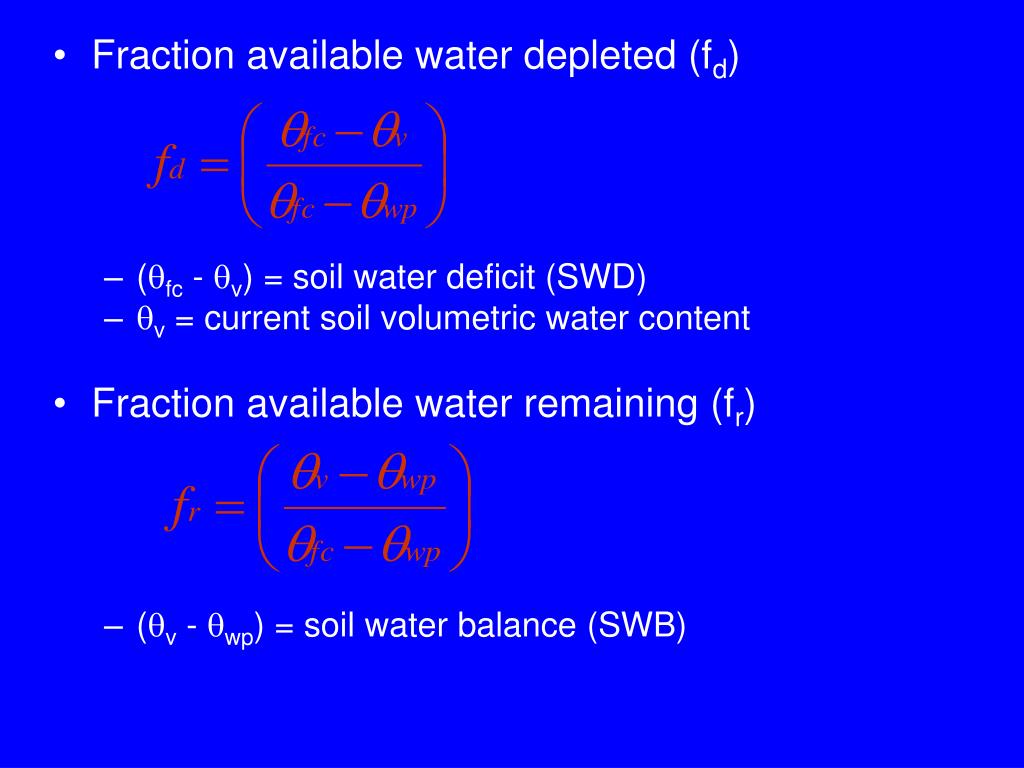 • Fraction available water depleted ($f_d$)

$f_d = \left( \frac{\theta_{fc} - \theta_v}{\theta_{fc} - \theta_{wp}} \right)$

– ($\theta_{fc}$ - $\theta_v$) = soil water deficit (SWD)
– $\theta_v$ = current soil volumetric water content

• Fraction available water remaining ($f_r$)

$f_r = \left( \frac{\theta_v - \theta_{wp}}{\theta_{fc} - \theta_{wp}} \right)$

– ($\theta_v$ - $\theta_{wp}$) = soil water balance (SWB)